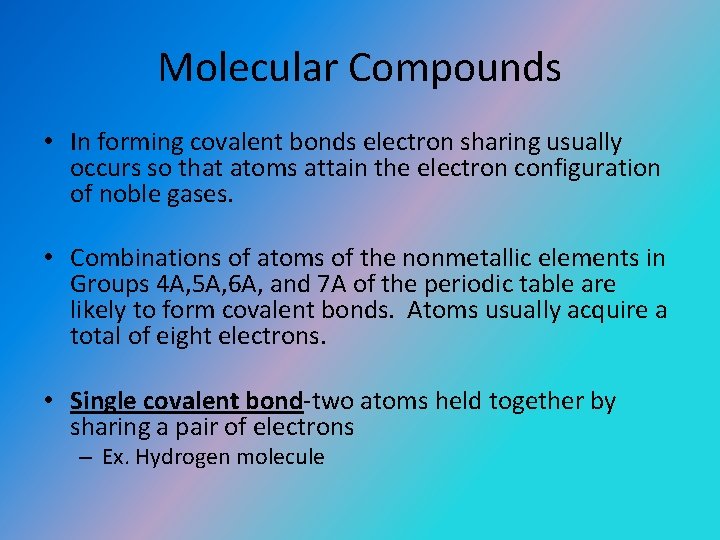 Molecular Compounds

• In forming covalent bonds electron sharing usually occurs so that atoms attain the electron configuration of noble gases.

• Combinations of atoms of the nonmetallic elements in Groups 4A,5A,6A, and 7A of the periodic table are likely to form covalent bonds. Atoms usually acquire a total of eight electrons.

• Single covalent bond-two atoms held together by sharing a pair of electrons
– Ex. Hydrogen molecule